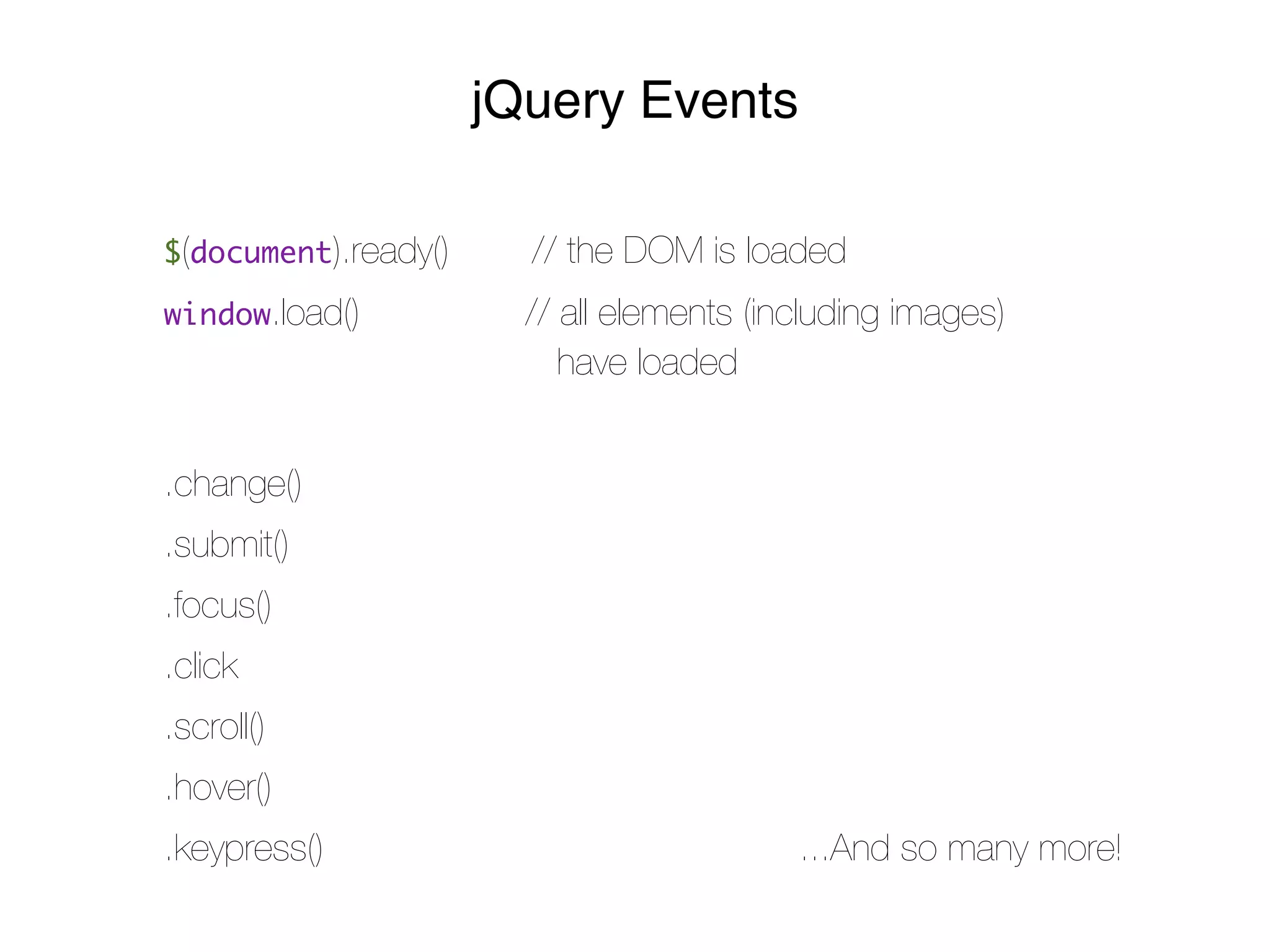 jQuery Events

$(document).ready() // the DOM is loaded

window.load() // all elements (including images) have loaded

.change()

.submit()

.focus()

.click

.scroll()

.hover()

.keypress()

...And so many more!